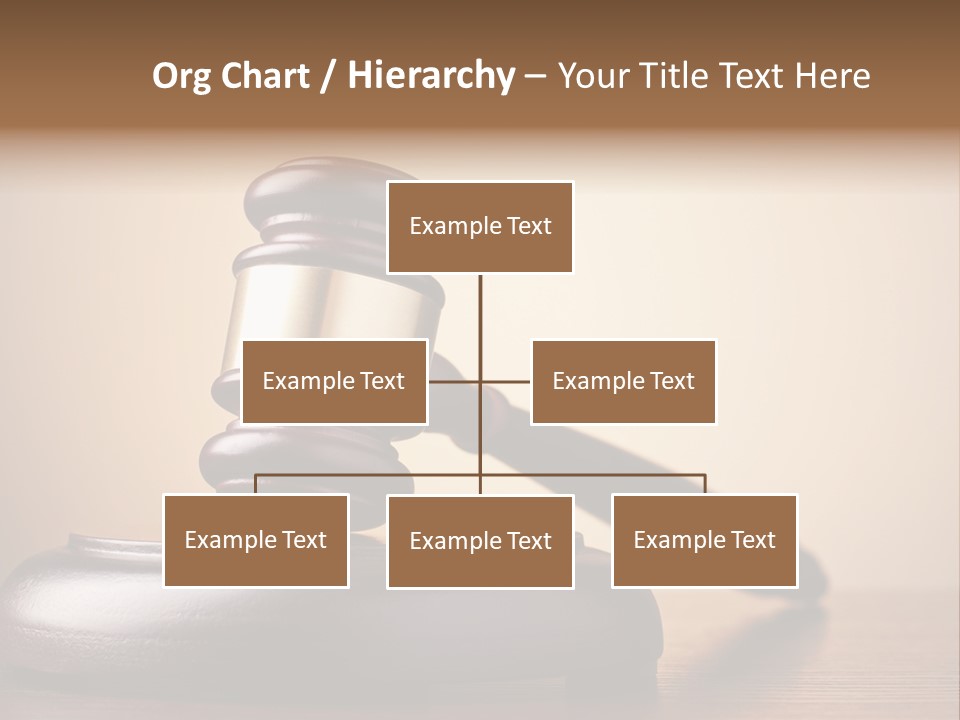 Org Chart / Hierarchy – Your Title Text Here

Example Text

Example Text

Example Text

Example Text

Example Text

Example Text